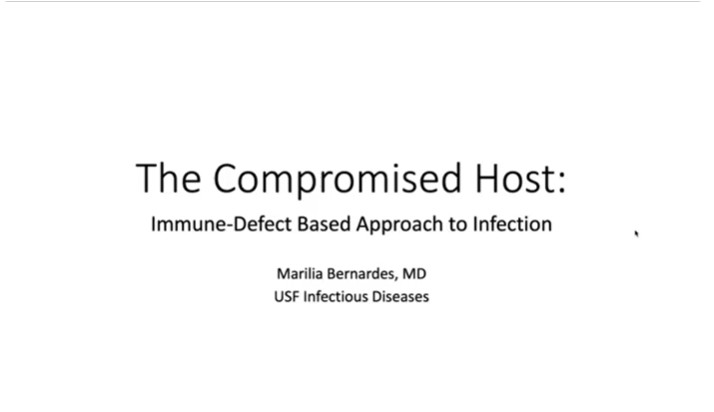 The Compromised Host:

Immune-Defect Based Approach to Infection

Marilia Bernardes, MD
USF Infectious Diseases